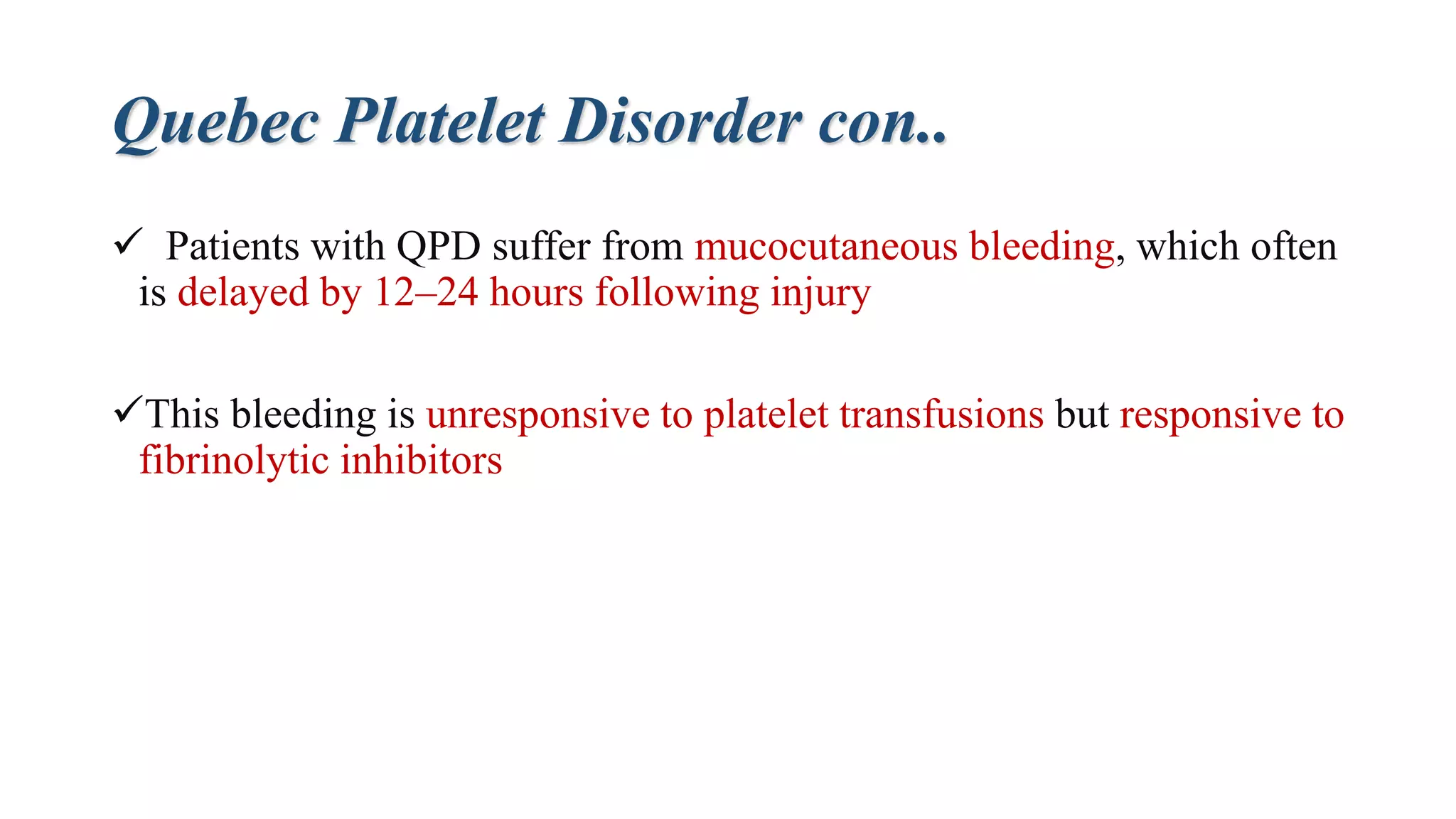 Quebec Platelet Disorder con..

✓ Patients with QPD suffer from mucocutaneous bleeding, which often is delayed by 12–24 hours following injury

✓This bleeding is unresponsive to platelet transfusions but responsive to fibrinolytic inhibitors